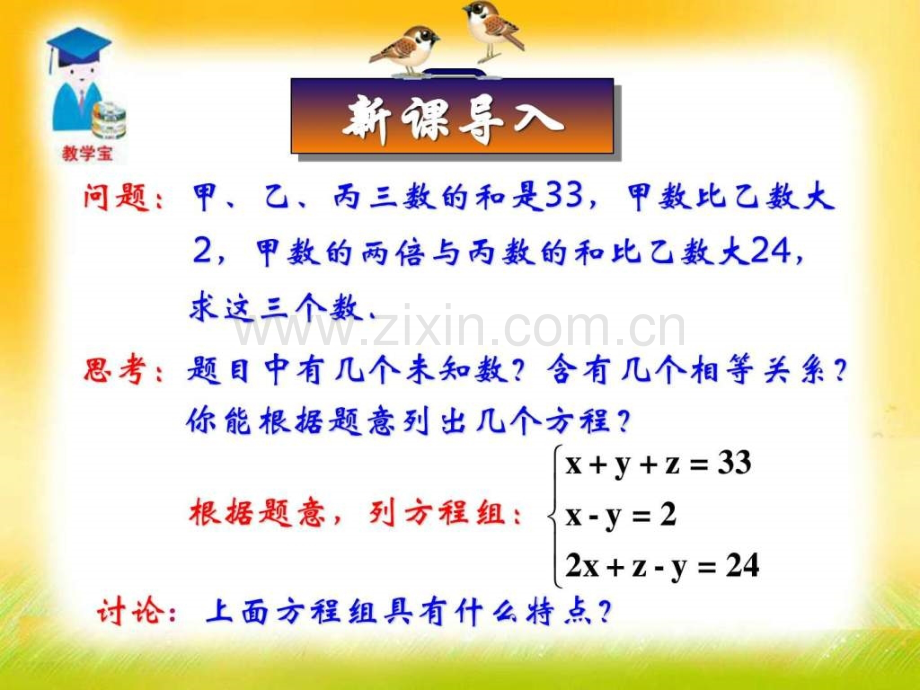 教学宝

新课导入

问题：甲、乙、丙三数的和是33，甲数比乙数大2，甲数的两倍与丙数的和比乙数大24，求这三个数.

www.zixin.com.cn

思考：题目中有几个未知数？含有几个相等关系？你能根据题意列出几个方程？

根据题意，列方程组：$\begin{cases} x+y+z=33 \\ x-y=2 \\ 2x+z-y=24 \end{cases}$

讨论：上面方程组具有什么特点？